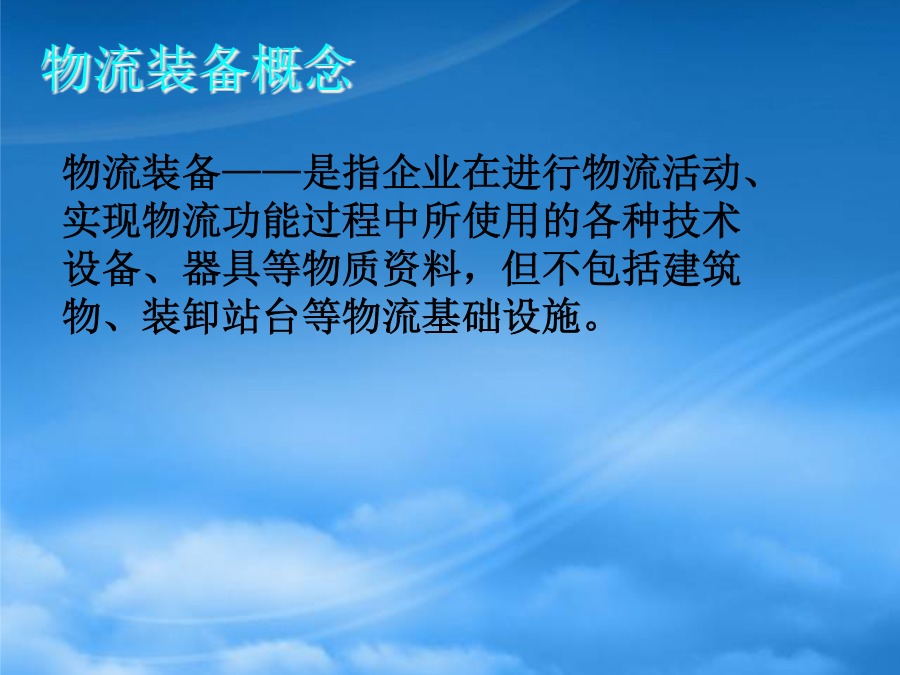 物流装备概念

物流装备——是指企业在进行物流活动、实现物流功能过程中所使用的各种技术设备、器具等物质资料，但不包括建筑物、装卸站台等物流基础设施。